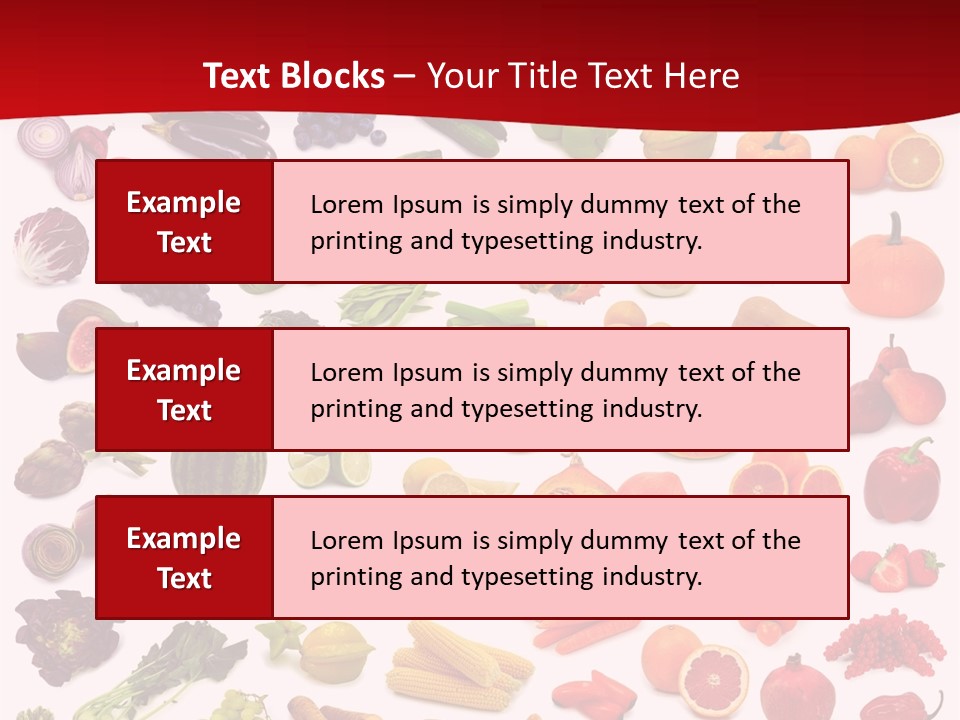 Text Blocks – Your Title Text Here

Example Text

Lorem Ipsum is simply dummy text of the printing and typesetting industry.

Example Text

Lorem Ipsum is simply dummy text of the printing and typesetting industry.

Example Text

Lorem Ipsum is simply dummy text of the printing and typesetting industry.